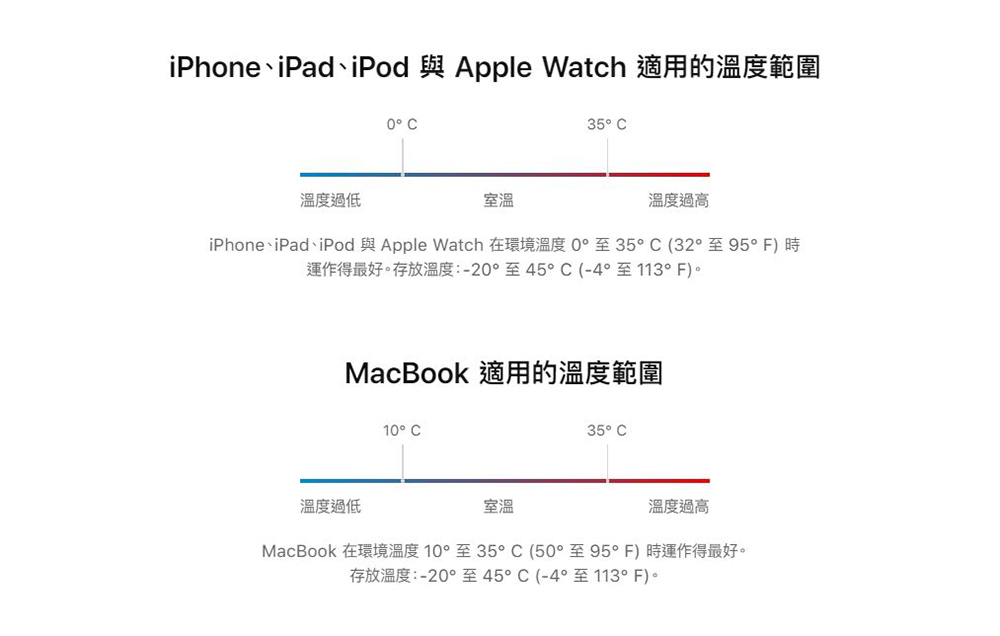 iPhone、iPad、iPod 與 Apple Watch 適用的溫度範圍

0° C

35° C

溫度過低

室溫

溫度過高

iPhone、iPad、iPod 與 Apple Watch 在環境溫度 0° 至 35° C (32° 至 95° F) 時運作得最好。存放溫度：-20° 至 45° C (-4° 至 113° F)。

MacBook 適用的溫度範圍

10° C

35° C

溫度過低

室溫

溫度過高

MacBook 在環境溫度 10° 至 35° C (50° 至 95° F) 時運作得最好。存放溫度：-20° 至 45° C (-4° 至 113° F)。